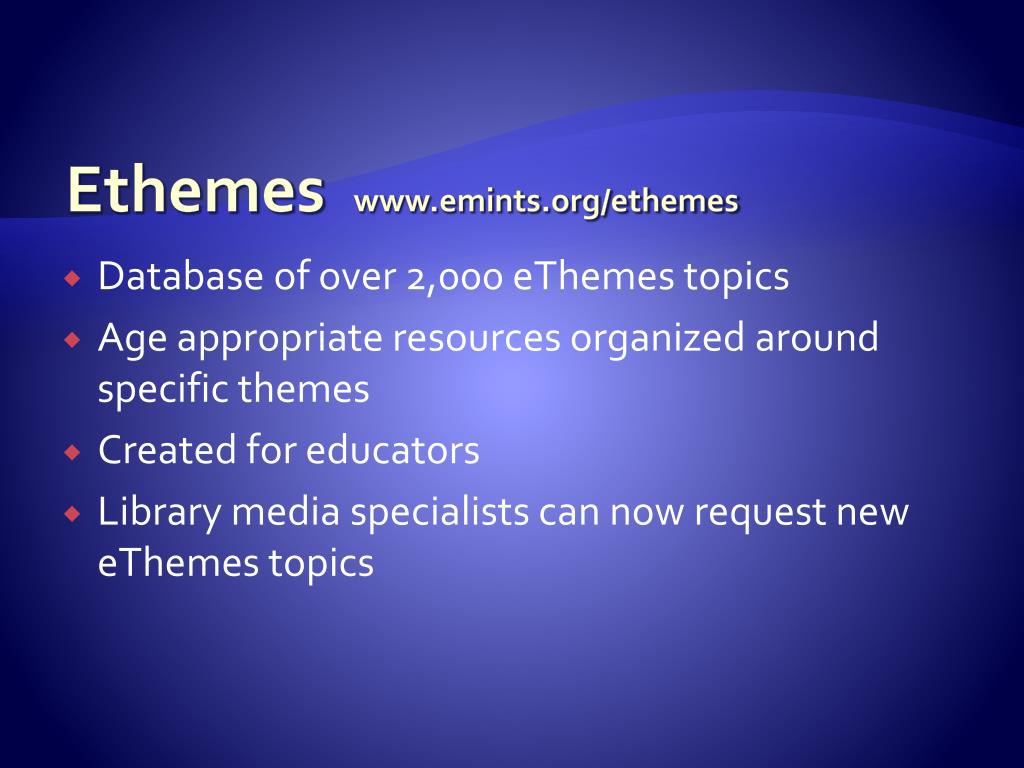 Ethemes www.emints.org/ethemes

Database of over 2,000 eThemes topics

Age appropriate resources organized around specific themes

Created for educators

Library media specialists can now request new eThemes topics